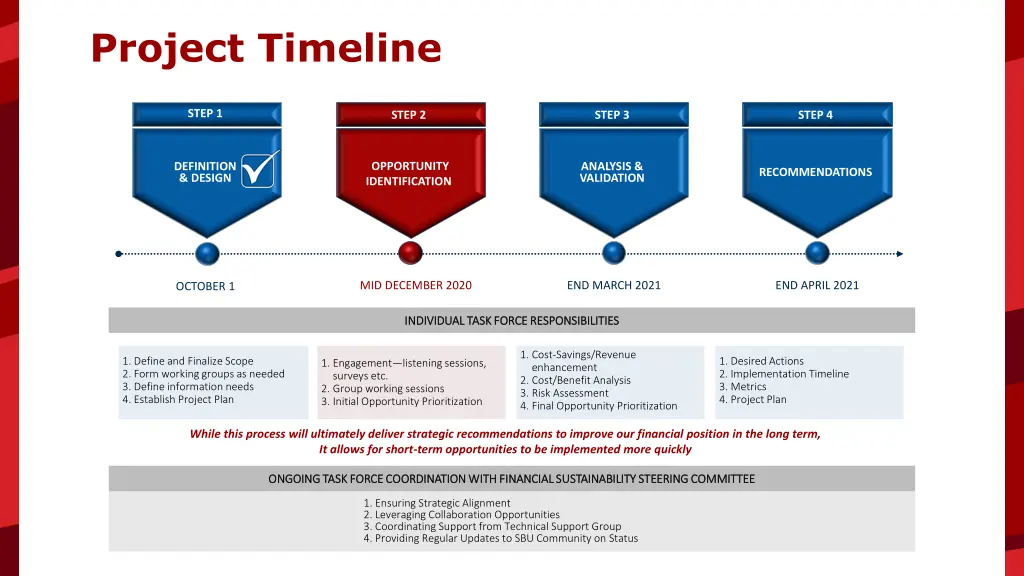 Project Timeline

STEP 1
DEFINITION & DESIGN

STEP 2
OPPORTUNITY IDENTIFICATION

STEP 3
ANALYSIS & VALIDATION

STEP 4
RECOMMENDATIONS

OCTOBER 1

MID DECEMBER 2020

END MARCH 2021

END APRIL 2021

INDIVIDUAL TASK FORCE RESPONSIBILITIES

1. Define and Finalize Scope
2. Form working groups as needed
3. Define information needs
4. Establish Project Plan

1. Engagement—listening sessions, surveys etc.
2. Group working sessions
3. Initial Opportunity Prioritization

1. Cost-Savings/Revenue enhancement
2. Cost/Benefit Analysis
3. Risk Assessment
4. Final Opportunity Prioritization

1. Desired Actions
2. Implementation Timeline
3. Metrics
4. Project Plan

While this process will ultimately deliver strategic recommendations to improve our financial position in the long term, It allows for short-term opportunities to be implemented more quickly

ONGOING TASK FORCE COORDINATION WITH FINANCIAL SUSTAINABILITY STEERING COMMITTEE

1. Ensuring Strategic Alignment
2. Leveraging Collaboration Opportunities
3. Coordinating Support from Technical Support Group
4. Providing Regular Updates to SBU Community on Status